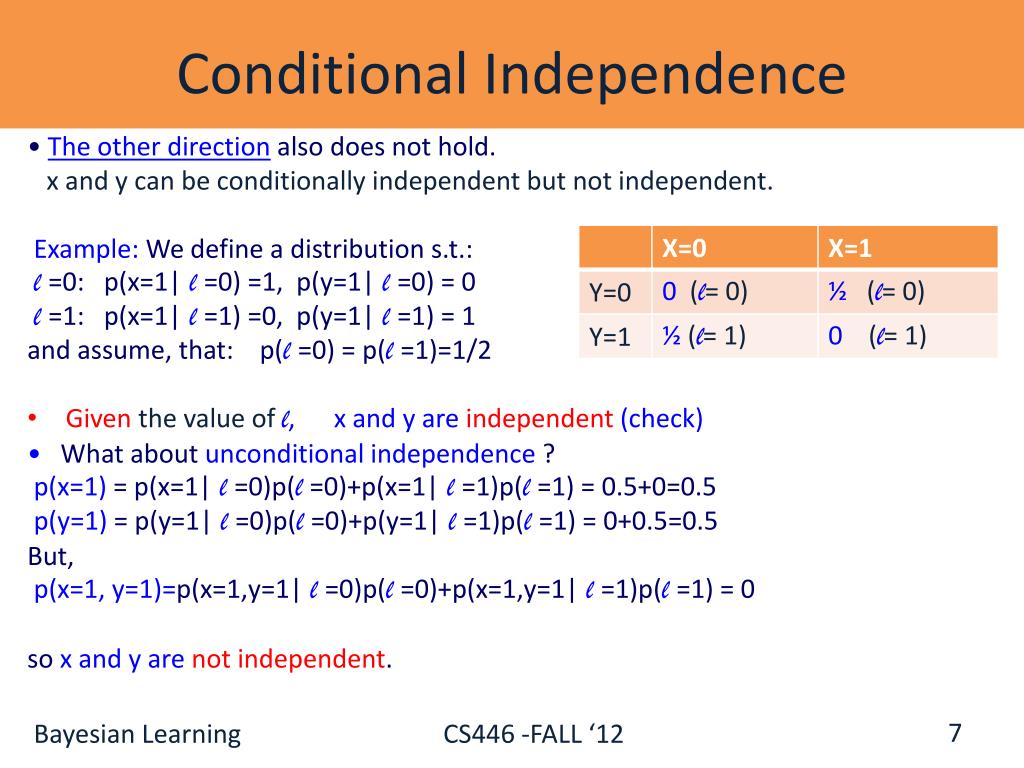 Conditional Independence

• The other direction also does not hold.
x and y can be conditionally independent but not independent.

Example: We define a distribution s.t.:
$\ell$ =0: p(x=1| $\ell$ =0) =1, p(y=1| $\ell$ =0) = 0
$\ell$ =1: p(x=1| $\ell$ =1) =0, p(y=1| $\ell$ =1) = 1
and assume, that: p($\ell$ =0) = p($\ell$ =1)=1/2

| | X=0 | X=1 |
|---|---|---|
| Y=0 | 0 ($\ell$= 0) | ½ ($\ell$= 0) |
| Y=1 | ½ ($\ell$= 1) | 0 ($\ell$= 1) |

• Given the value of $\ell$, x and y are independent (check)
• What about unconditional independence ?
p(x=1) = p(x=1| $\ell$ =0)p($\ell$ =0)+p(x=1| $\ell$ =1)p($\ell$ =1) = 0.5+0=0.5
p(y=1) = p(y=1| $\ell$ =0)p($\ell$ =0)+p(y=1| $\ell$ =1)p($\ell$ =1) = 0+0.5=0.5
But,
p(x=1, y=1)=p(x=1,y=1| $\ell$ =0)p($\ell$ =0)+p(x=1,y=1| $\ell$ =1)p($\ell$ =1) = 0

so x and y are not independent.

Bayesian Learning
CS446 -FALL ‘12
7